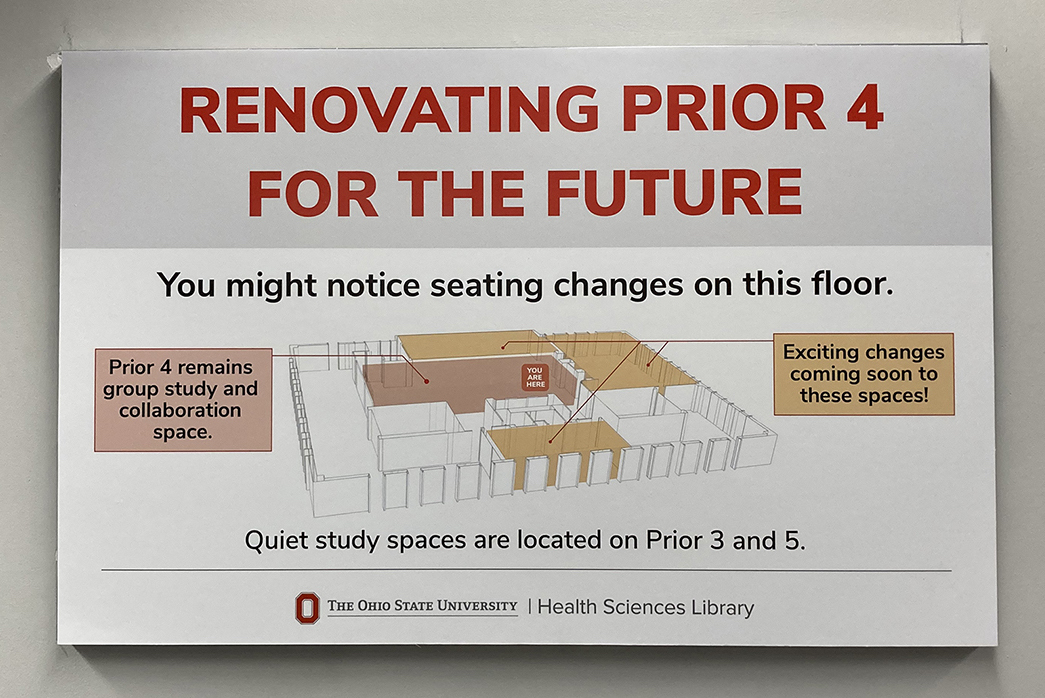 RENOVATING PRIOR 4 FOR THE FUTURE

You might notice seating changes on this floor.

Prior 4 remains group study and collaboration space.

YOU ARE HERE

Exciting changes coming soon to these spaces!

Quiet study spaces are located on Prior 3 and 5.

THE OHIO STATE UNIVERSITY | Health Sciences Library